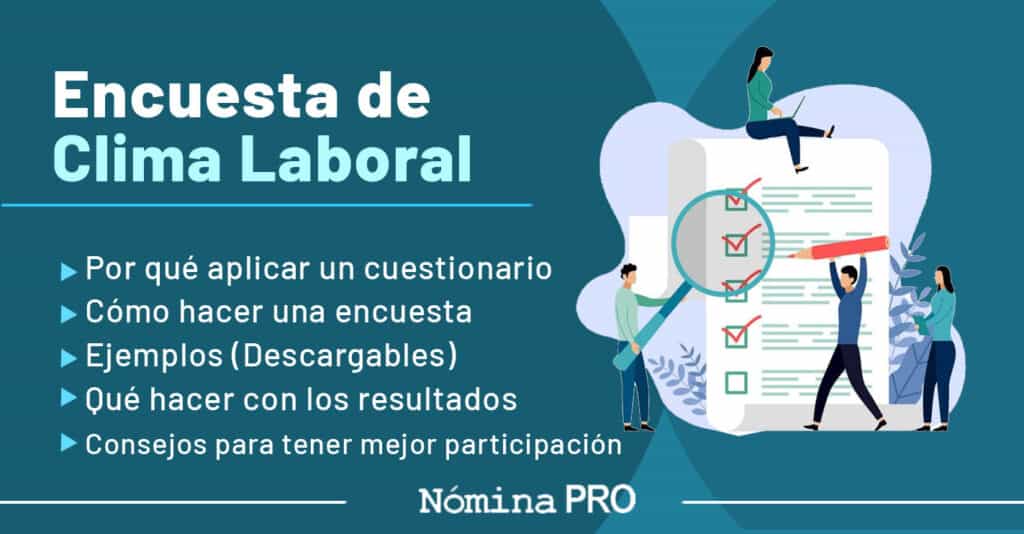 Encuesta de Clima Laboral

▸ Por qué aplicar un cuestionario
▸ Cómo hacer una encuesta
▸ Ejemplos (Descargables)
▸ Qué hacer con los resultados
▸ Consejos para tener mejor participación

Nómina PRO